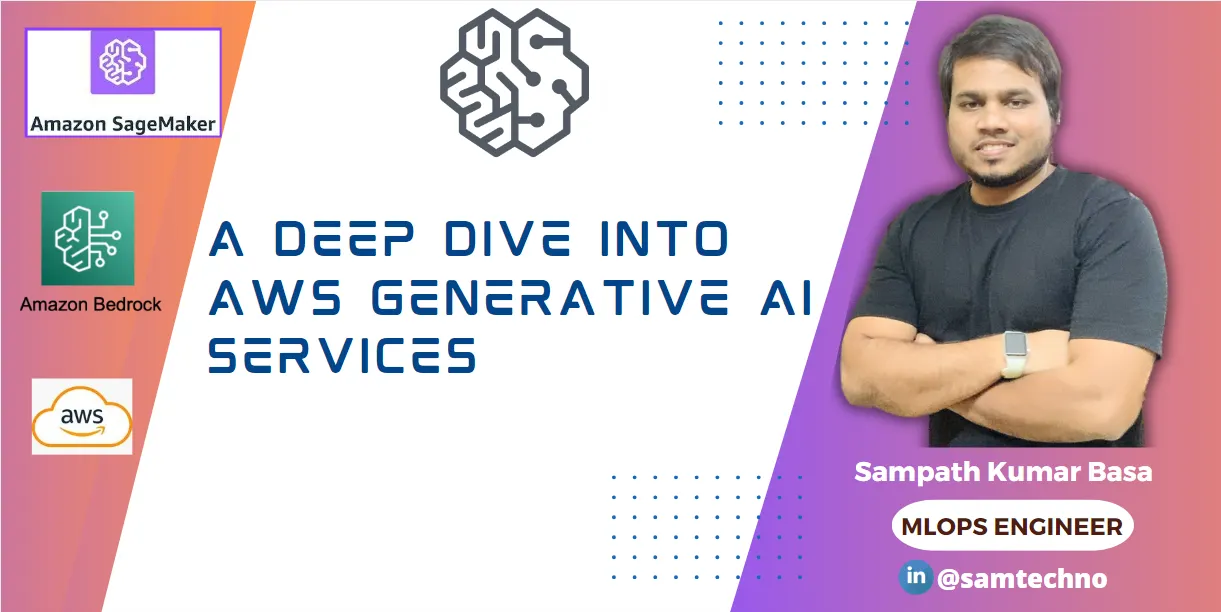 Amazon SageMaker

Amazon Bedrock

aws

A DEEP DIVE INTO AWS GENERATIVE AI SERVICES

Sampath Kumar Basa

MLOPS ENGINEER

in @samtechno